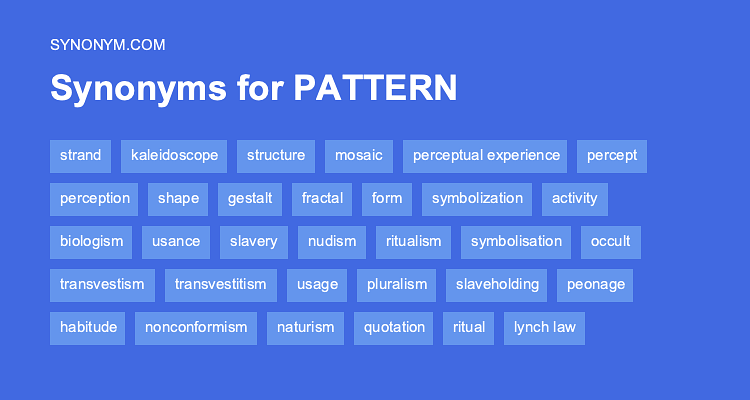 SYNONYM.COM

Synonyms for PATTERN

strand kaleidoscope structure mosaic perceptual experience percept

perception shape gestalt fractal form symbolization activity

biologism usance slavery nudism ritualism symbolisation occult

transvestism transvestitism usage pluralism slaveholding peonage

habitude nonconformism naturism quotation ritual lynch law